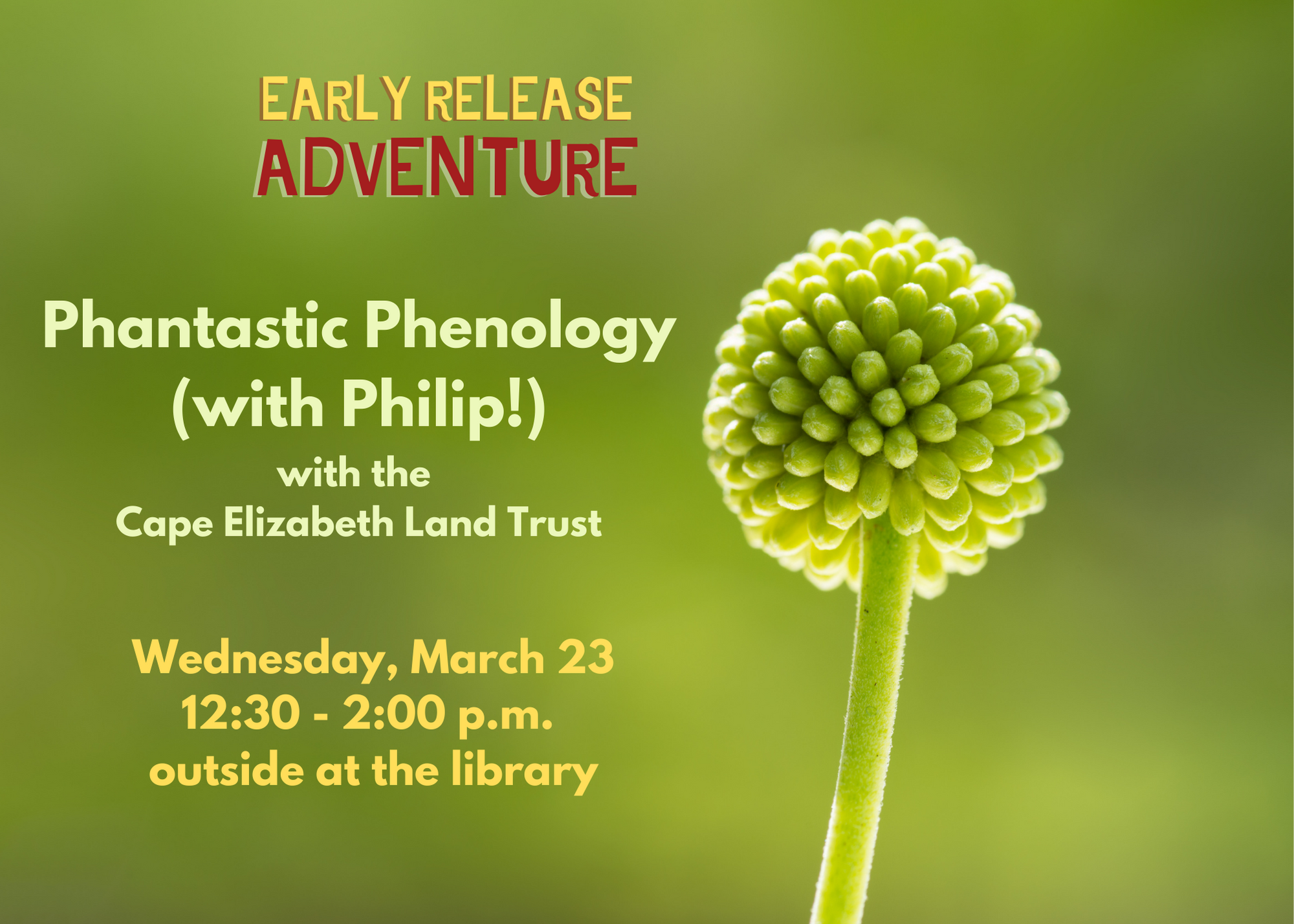 EARLY RELEASE
ADVENTURE

Phantastic Phenology
(with Philip!)
with the
Cape Elizabeth Land Trust

Wednesday, March 23
12:30 - 2:00 p.m.
outside at the library